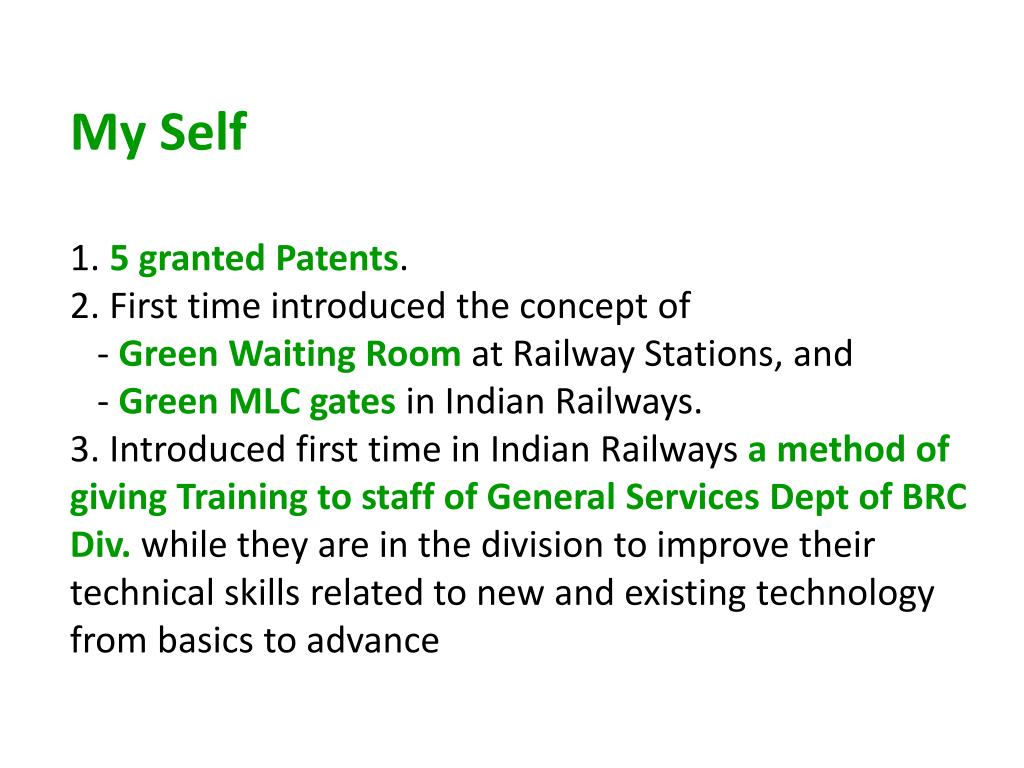 My Self

1. 5 granted Patents.
2. First time introduced the concept of
- Green Waiting Room at Railway Stations, and
- Green MLC gates in Indian Railways.
3. Introduced first time in Indian Railways a method of giving Training to staff of General Services Dept of BRC Div. while they are in the division to improve their technical skills related to new and existing technology from basics to advance